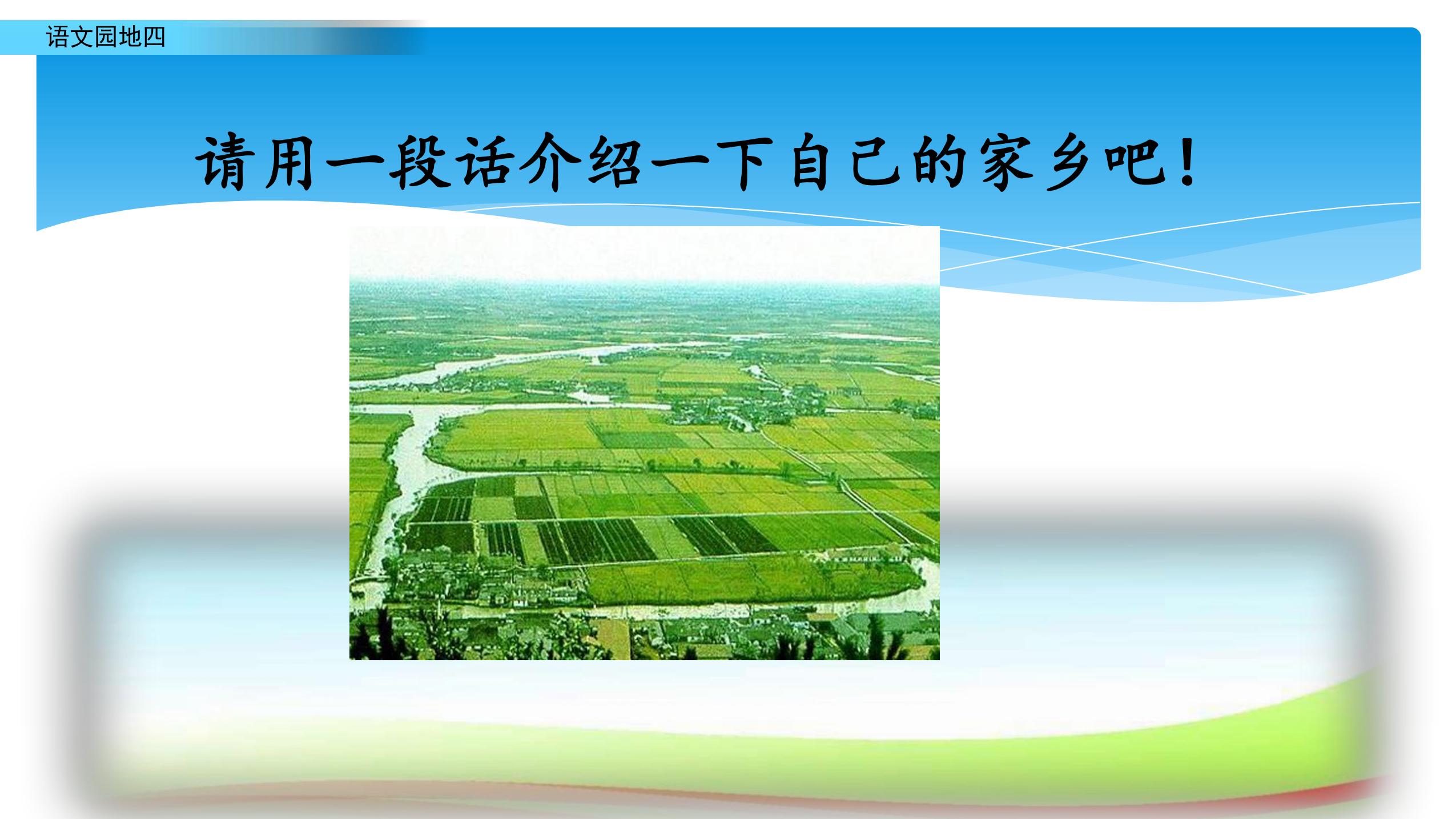 语文园地四

请用一段话介绍一下自己的家乡吧！